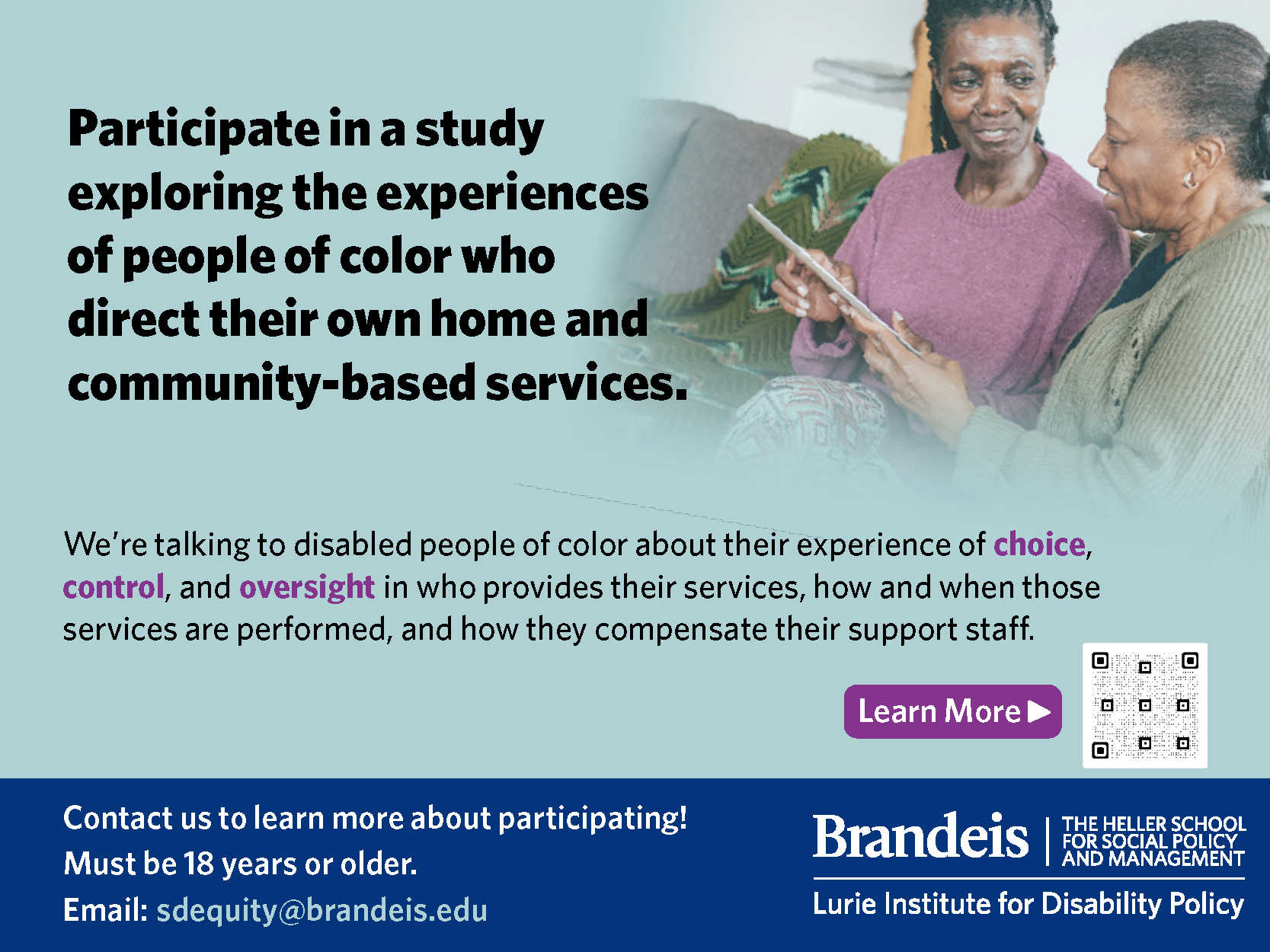 Participate in a study exploring the experiences of people of color who direct their own home and community-based services.

We're talking to disabled people of color about their experience of choice, control, and oversight in who provides their services, how and when those services are performed, and how they compensate their support staff.

Learn More ▶

Contact us to learn more about participating!
Must be 18 years or older.
Email: sdequity@brandeis.edu

Brandeis | THE HELLER SCHOOL FOR SOCIAL POLICY AND MANAGEMENT
Lurie Institute for Disability Policy